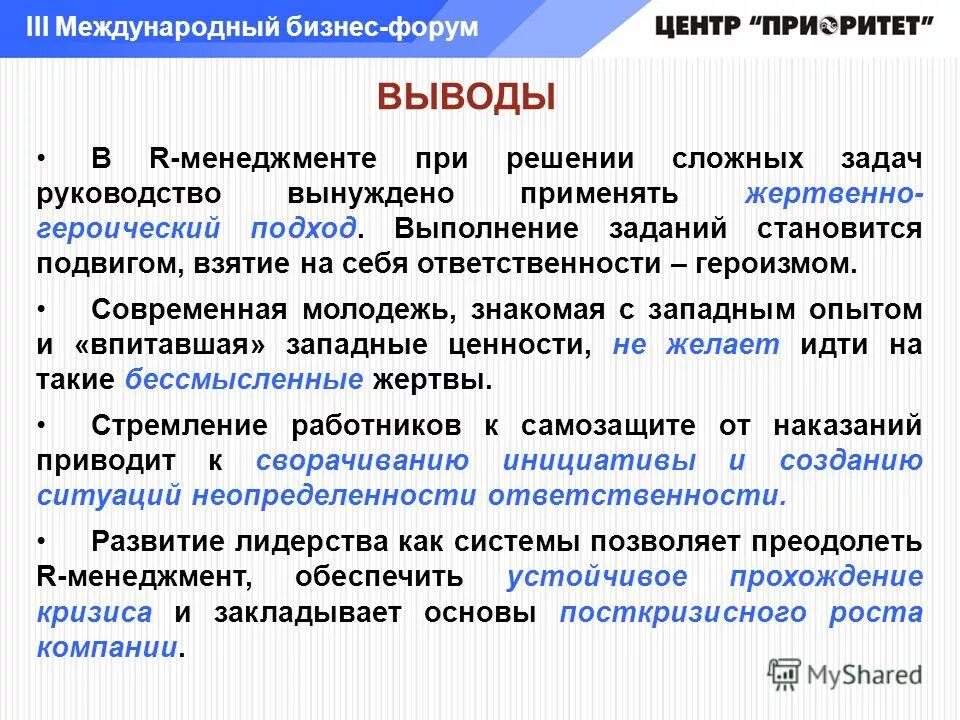 III Международный бизнес-форум

ЦЕНТР "ПРИОРИТЕТ"

ВЫВОДЫ

• В R-менеджменте при решении сложных задач руководство вынуждено применять жертвенно-героический подход. Выполнение заданий становится подвигом, взятие на себя ответственности – героизмом.

• Современная молодежь, знакомая с западным опытом и «впитавшая» западные ценности, не желает идти на такие бессмысленные жертвы.

• Стремление работников к самозащите от наказаний приводит к сворачиванию инициативы и созданию ситуаций неопределенности ответственности.

• Развитие лидерства как системы позволяет преодолеть R-менеджмент, обеспечить устойчивое прохождение кризиса и закладывает основы посткризисного роста компании.

MyShared